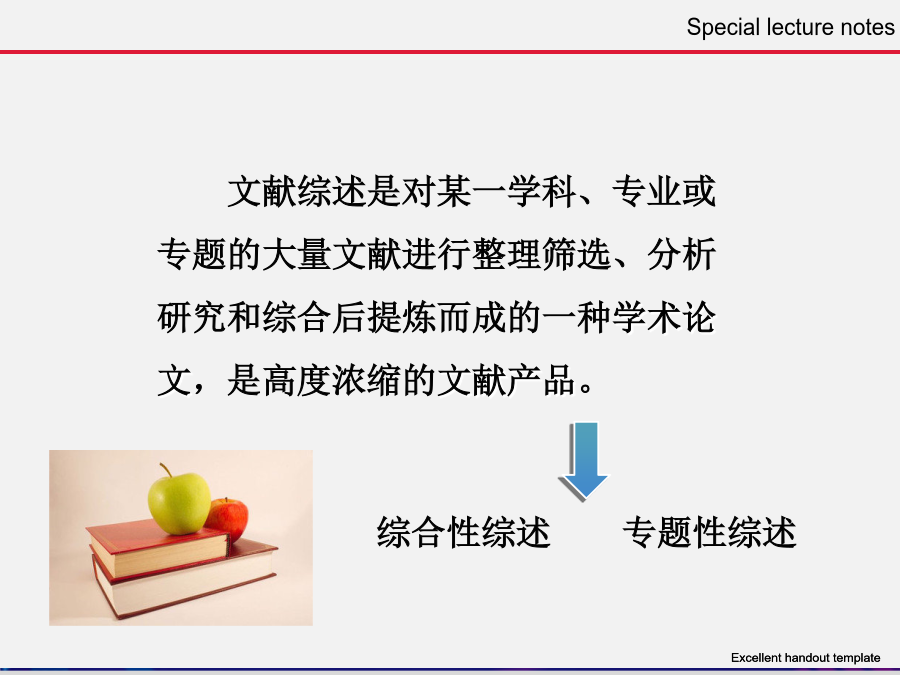 Special lecture notes

文献综述是对某一学科、专业或专题的大量文献进行整理筛选、分析研究和综合后提炼而成的一种学术论文，是高度浓缩的文献产品。

综合性综述　　专题性综述

Excellent handout template